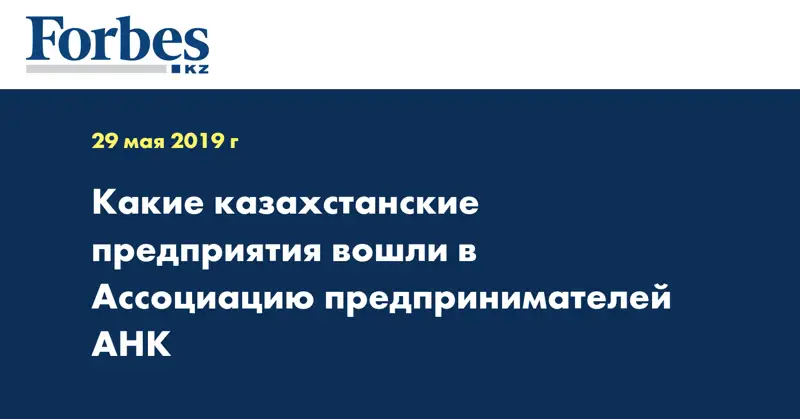 Forbes
KZ

29 мая 2019 г

Какие казахстанские предприятия вошли в Ассоциацию предпринимателей АНК